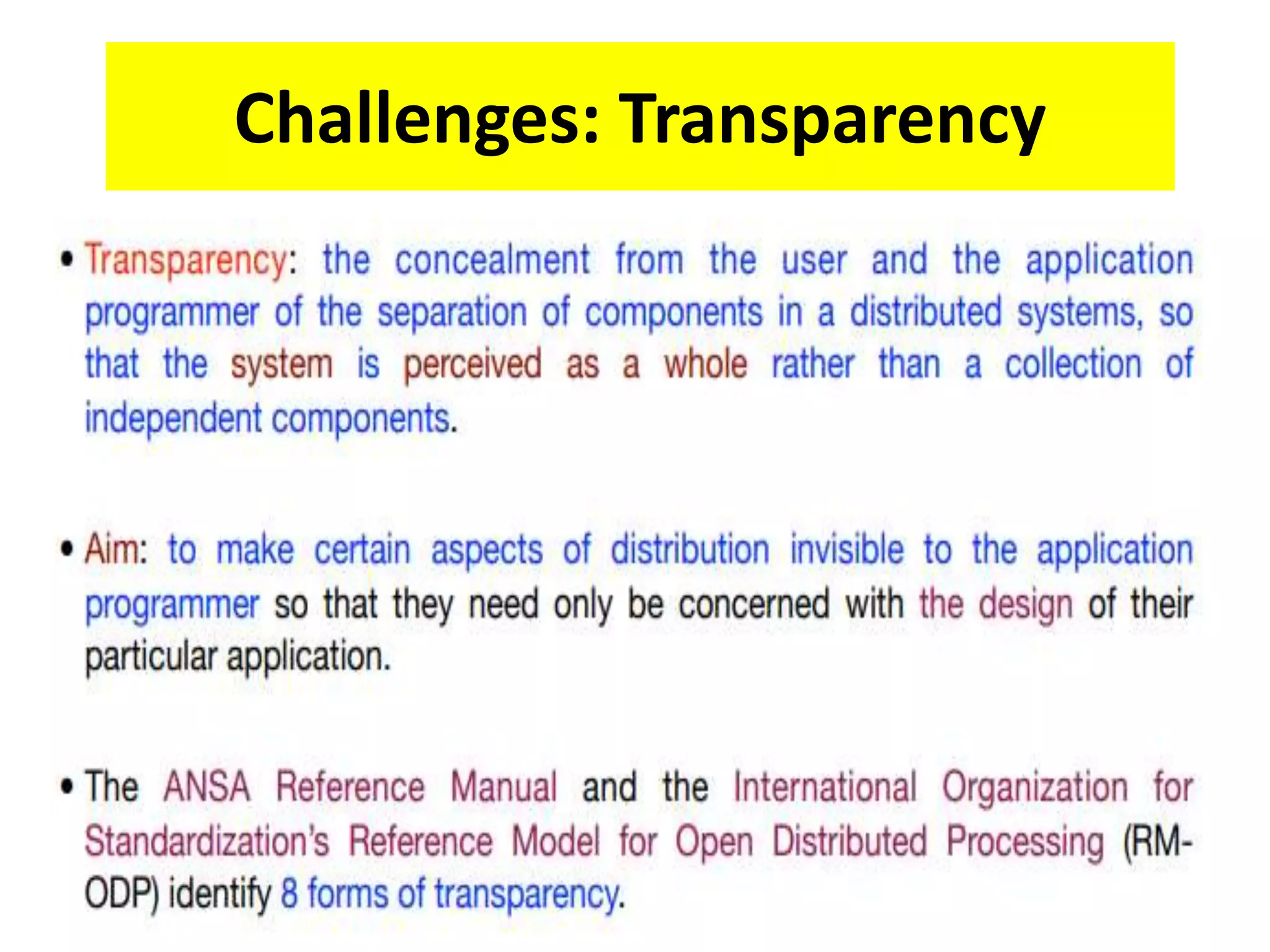 Challenges: Transparency

• Transparency: the concealment from the user and the application programmer of the separation of components in a distributed systems, so that the system is perceived as a whole rather than a collection of independent components.

• Aim: to make certain aspects of distribution invisible to the application programmer so that they need only be concerned with the design of their particular application.

• The ANSA Reference Manual and the International Organization for Standardization's Reference Model for Open Distributed Processing (RM-ODP) identify 8 forms of transparency.